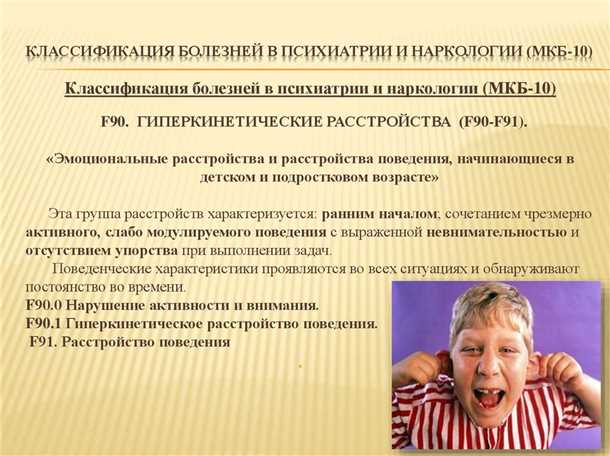 КЛАССИФИКАЦИЯ БОЛЕЗНЕЙ В ПСИХИАТРИИ И НАРКОЛОГИИ (МКБ-10)

Классификация болезней в психиатрии и наркологии (МКБ-10)

F90. ГИПЕРКИНЕТИЧЕСКИЕ РАССТРОЙСТВА (F90-F91).

«Эмоциональные расстройства и расстройства поведения, начинающиеся в детском и подростковом возрасте»

Эта группа расстройств характеризуется: ранним началом; сочетанием чрезмерно активного, слабо модулируемого поведения с выраженной невнимательностью и отсутствием упорства при выполнении задач.

Поведенческие характеристики проявляются во всех ситуациях и обнаруживают постоянство во времени.

F90.0 Нарушение активности и внимания.
F90.1 Гиперкинетическое расстройство поведения.
F91. Расстройство поведения